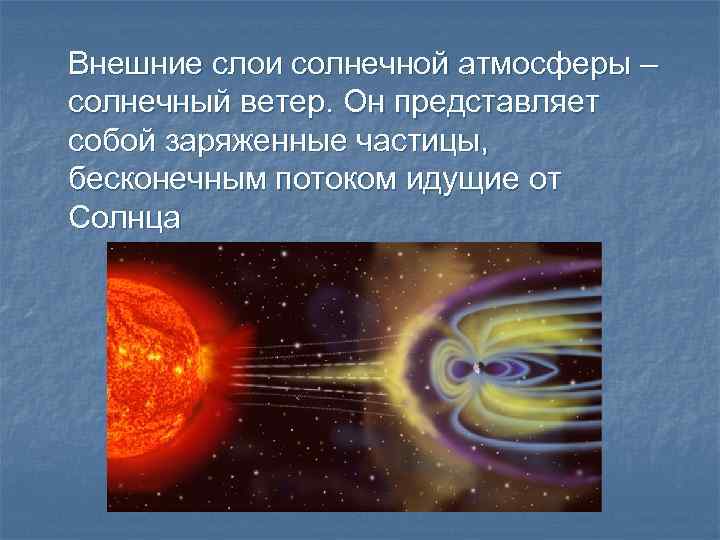 Внешние слои солнечной атмосферы – солнечный ветер. Он представляет собой заряженные частицы, бесконечным потоком идущие от Солнца